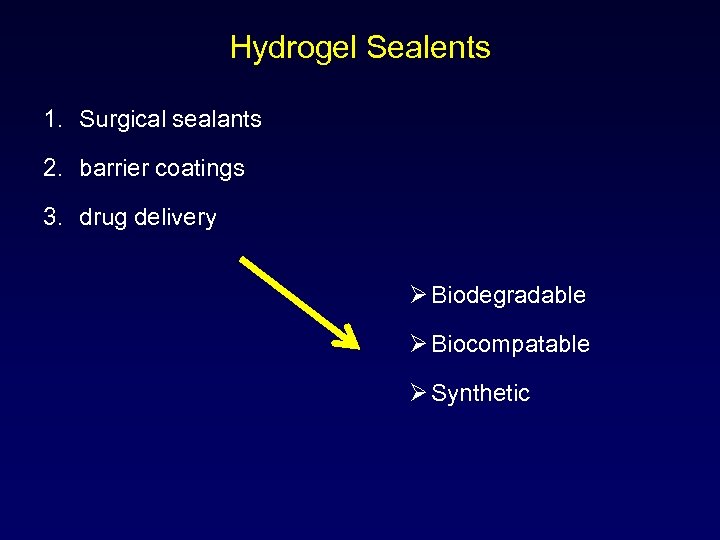 Hydrogel Sealents

1. Surgical sealants
2. barrier coatings
3. drug delivery

➢ Biodegradable
➢ Biocompatable
➢ Synthetic